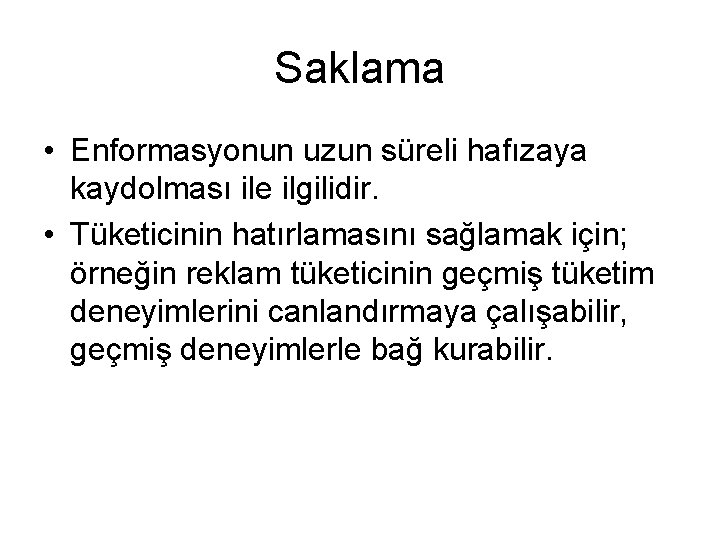 Saklama

• Enformasyonun uzun süreli hafızaya kaydolması ile ilgilidir.

• Tüketicinin hatırlamasını sağlamak için; örneğin reklam tüketicinin geçmiş tüketim deneyimlerini canlandırmaya çalışabilir, geçmiş deneyimlerle bağ kurabilir.